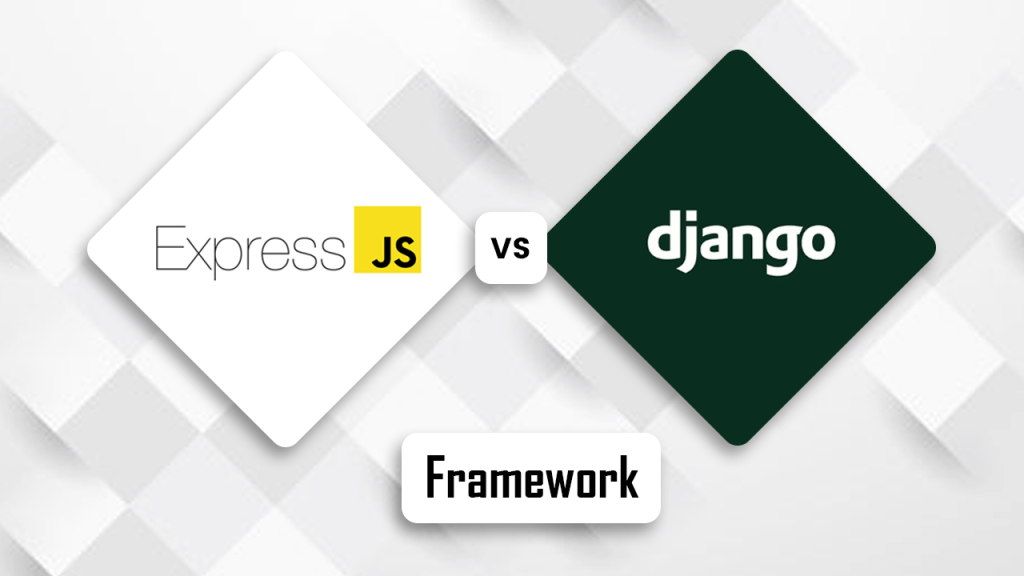 Express JS

vs

django

Framework